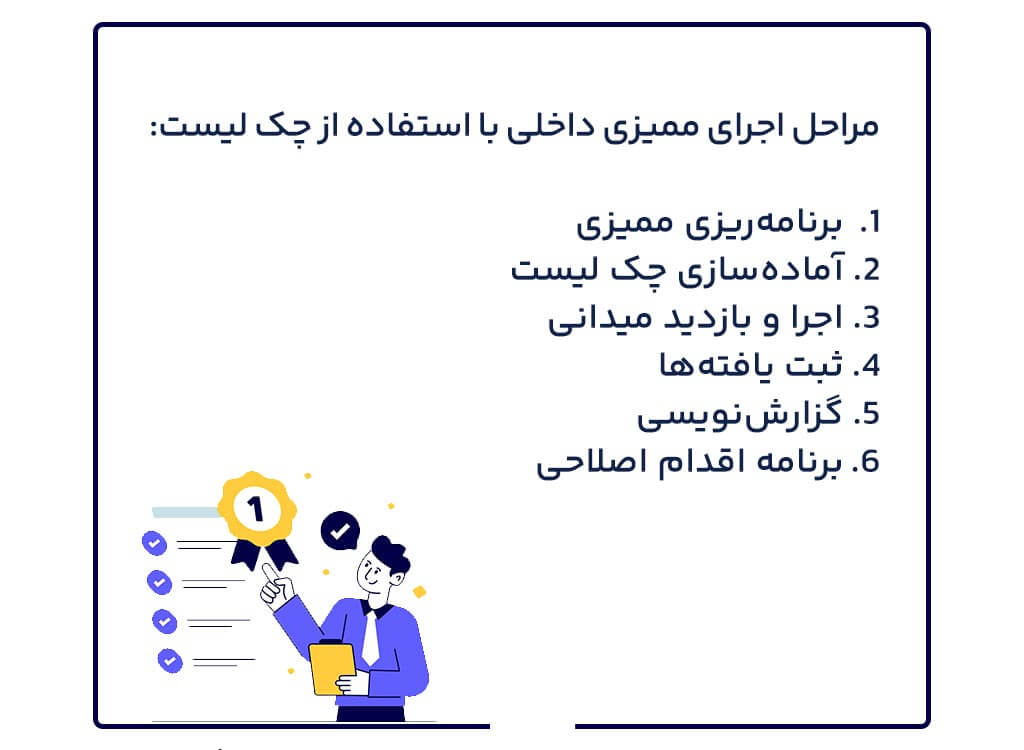 مراحل اجرای ممیزی داخلی با استفاده از چک لیست:

1. برنامه‌ریزی ممیزی
2. آماده‌سازی چک لیست
3. اجرا و بازدید میدانی
4. ثبت یافته‌ها
5. گزارش‌نویسی
6. برنامه اقدام اصلاحی

1